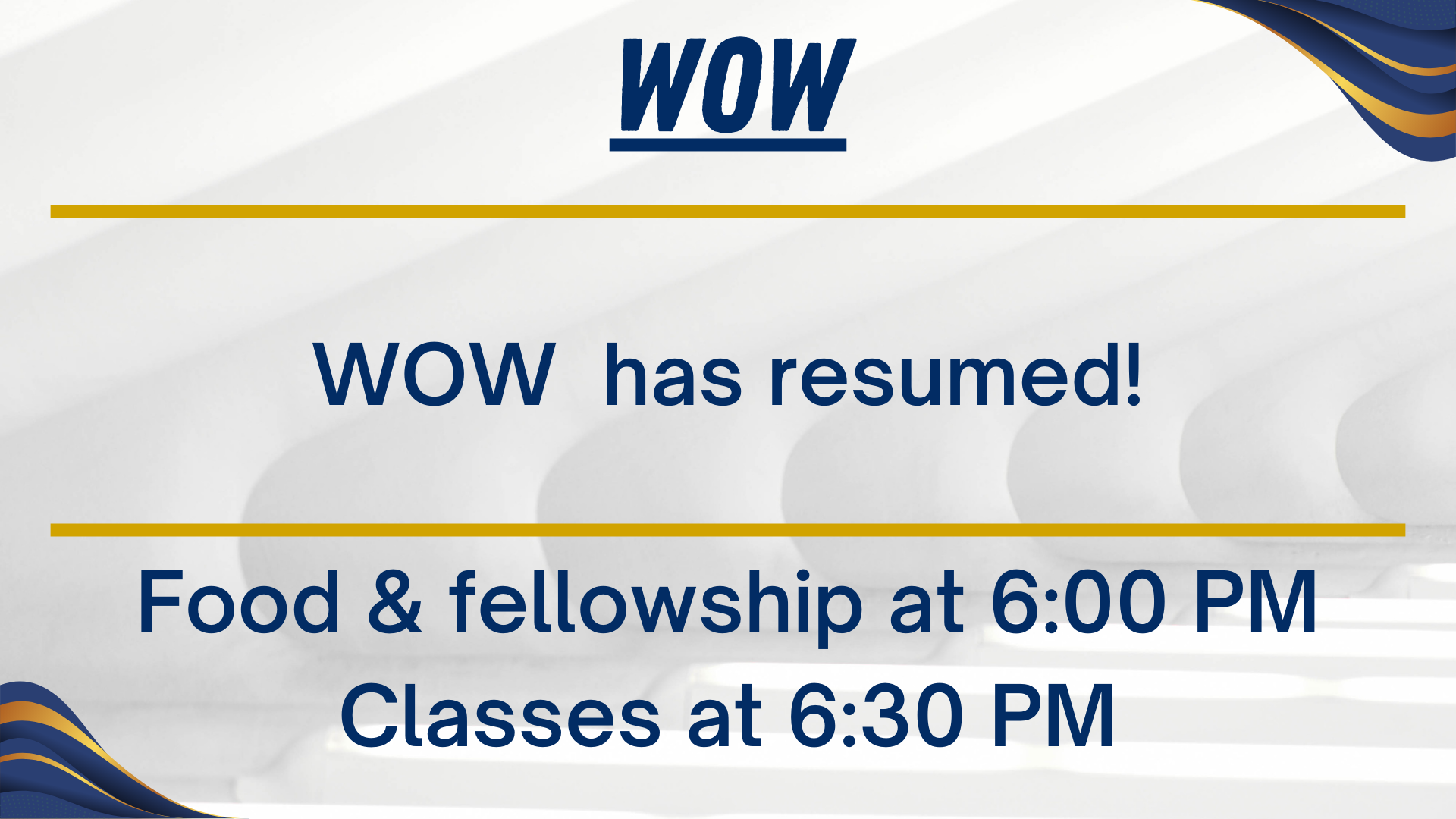 WOW

WOW has resumed!

Food & fellowship at 6:00 PM
Classes at 6:30 PM